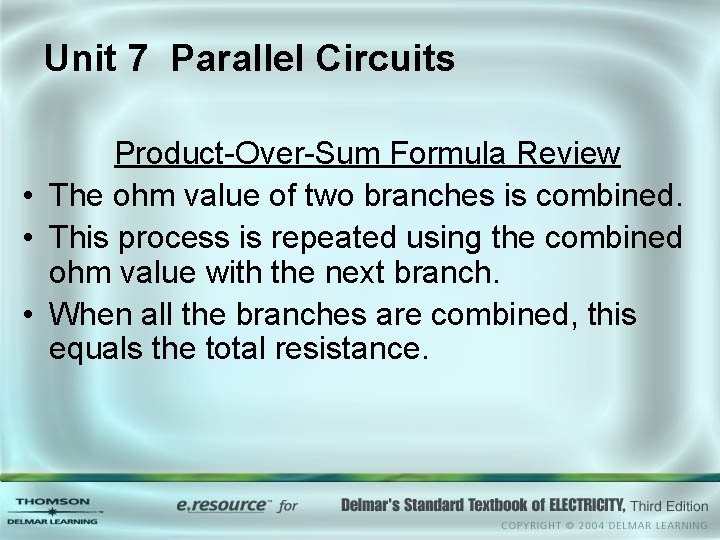 Unit 7 Parallel Circuits

Product-Over-Sum Formula Review

• The ohm value of two branches is combined.
• This process is repeated using the combined ohm value with the next branch.
• When all the branches are combined, this equals the total resistance.

THOMSON
DELMAR LEARNING

e.resource™ for Delmar's Standard Textbook of ELECTRICITY, Third Edition

COPYRIGHT © 2004 DELMAR LEARNING